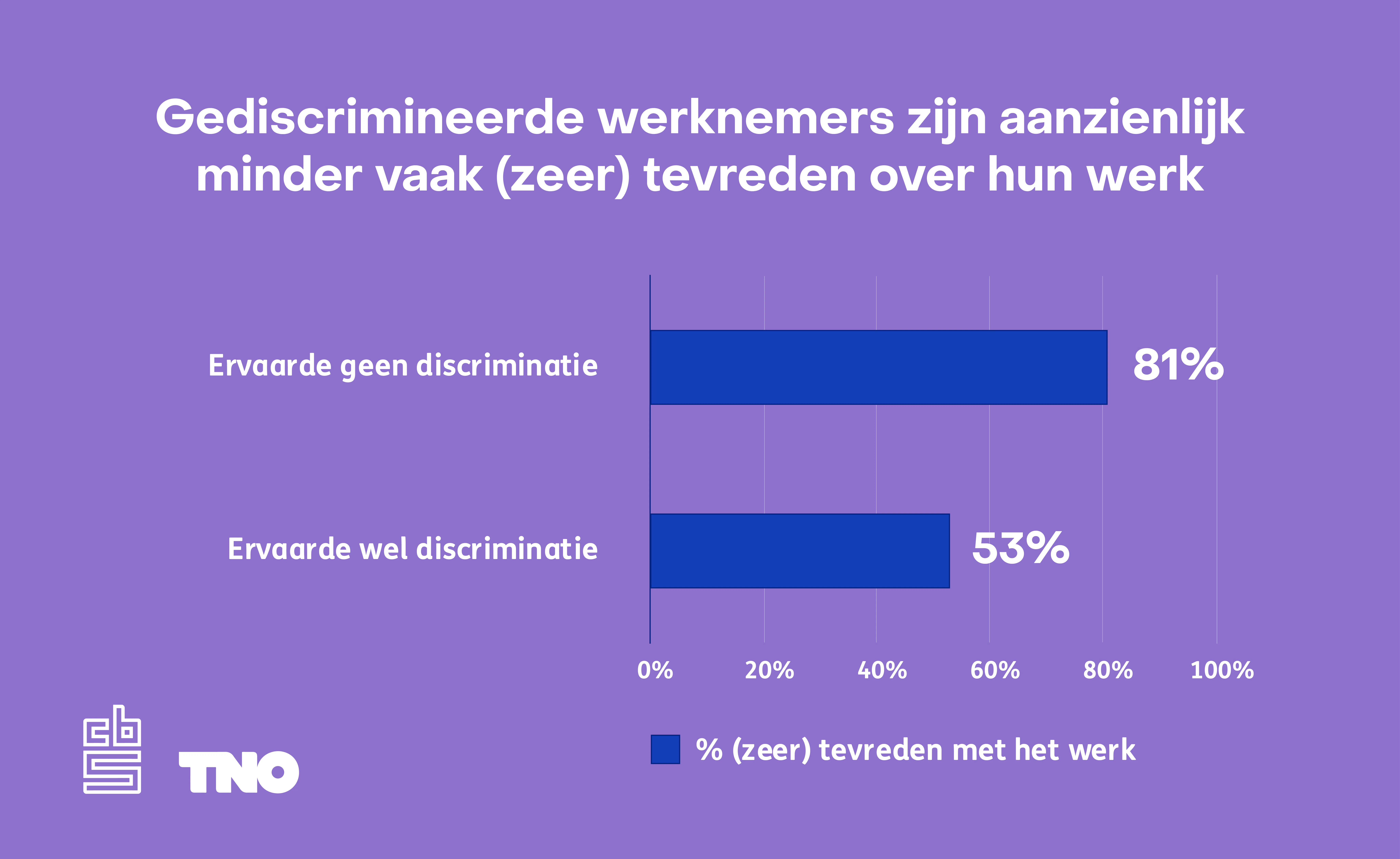 Gediscrimineerde werknemers zijn aanzienlijk minder vaak (zeer) tevreden over hun werk

Ervaarde geen discriminatie
81%

Ervaarde wel discriminatie
53%

0%
20%
40%
60%
80%
100%

% (zeer) tevreden met het werk

cbs

TNO